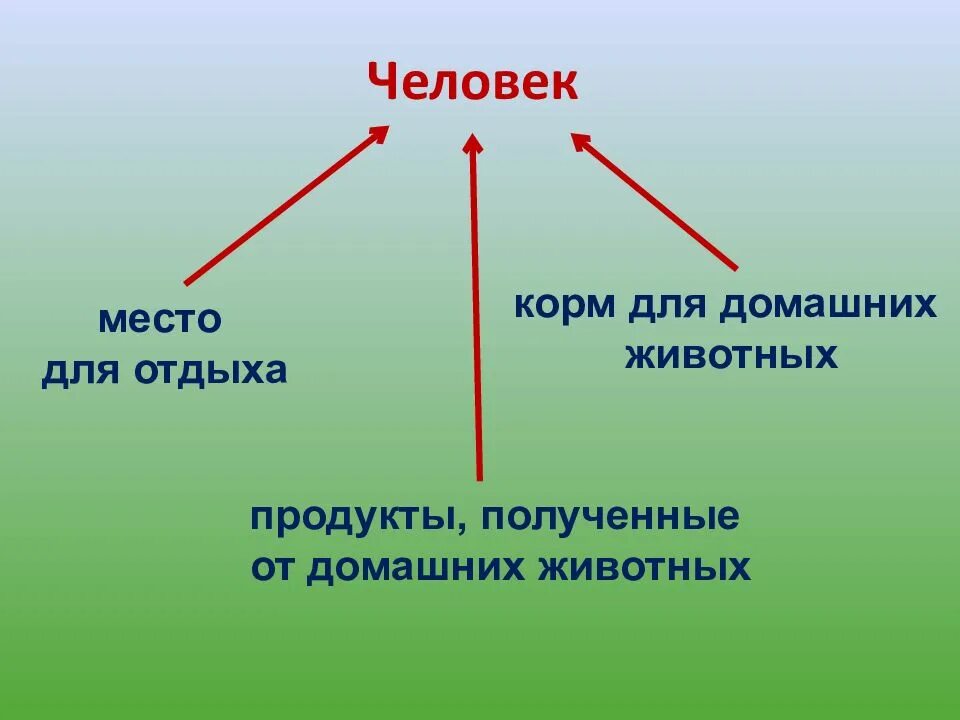 Человек

место
для отдыха

корм для домашних
животных

продукты, полученные
от домашних животных